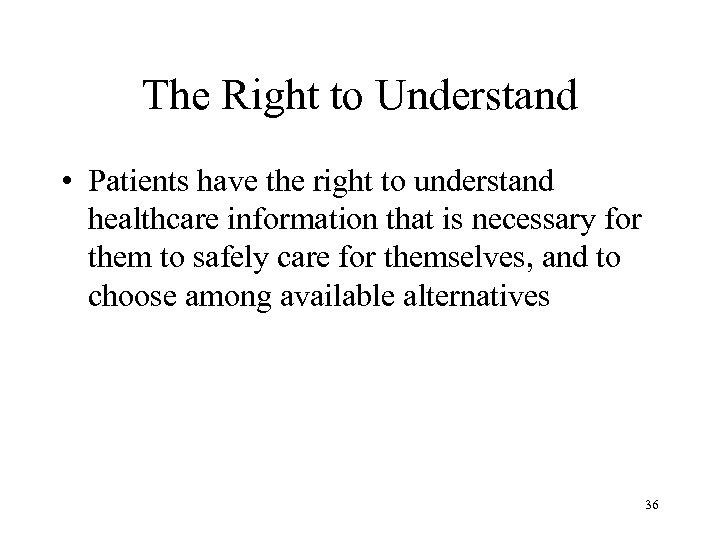 The Right to Understand

• Patients have the right to understand healthcare information that is necessary for them to safely care for themselves, and to choose among available alternatives

36